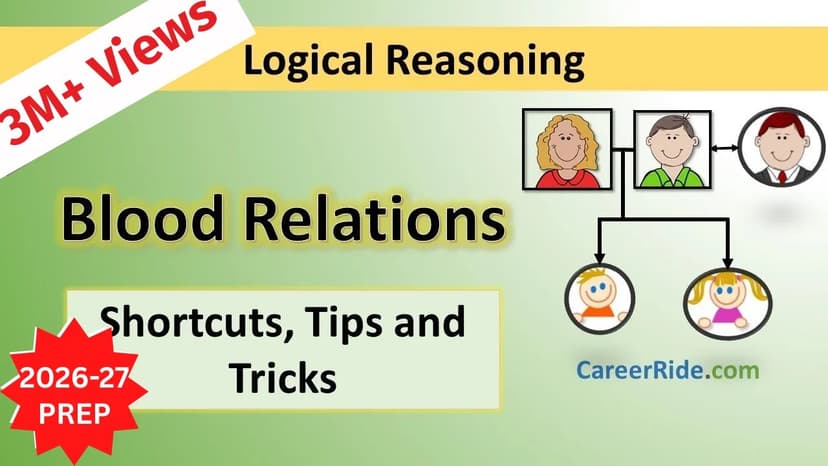 3M+ Views

Logical Reasoning

Blood Relations

Shortcuts, Tips and Tricks

2026-27 PREP

CareerRide.com